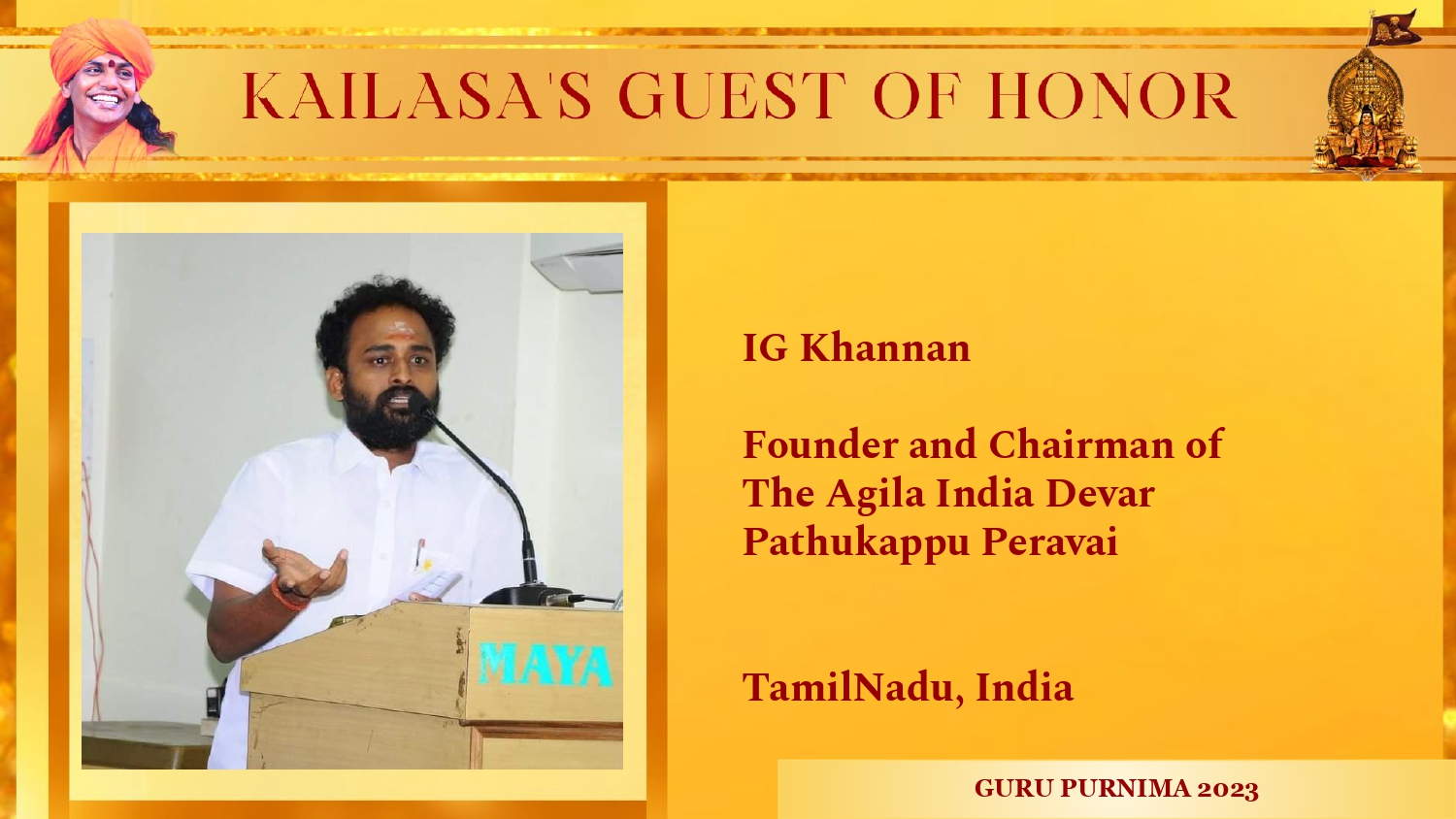 KAILASA'S GUEST OF HONOR

MAYA

IG Khannan

Founder and Chairman of The Agila India Devar Pathukappu Peravai

TamilNadu, India

GURU PURNIMA 2023